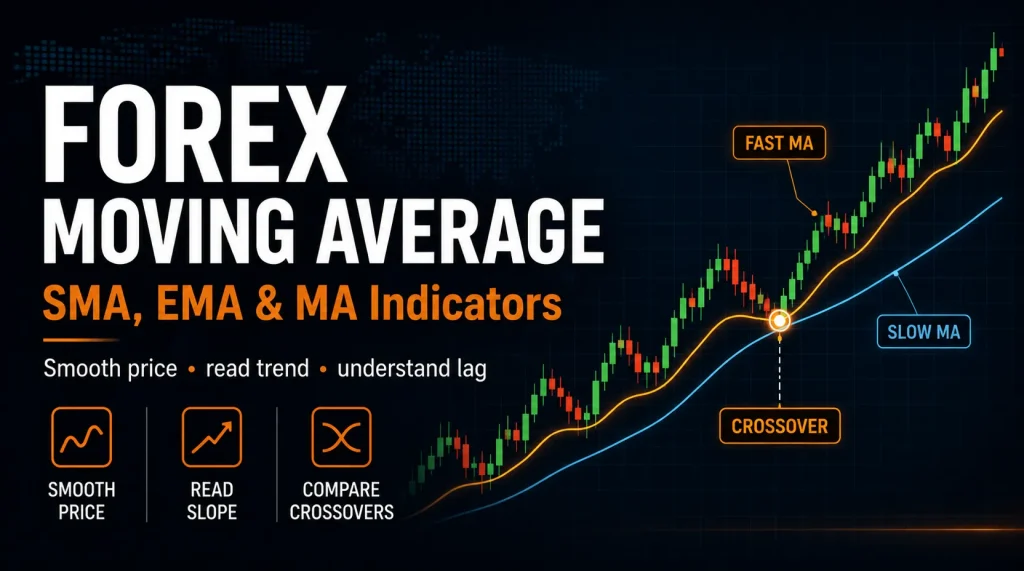 FOREX
MOVING AVERAGE
SMA, EMA & MA Indicators

Smooth price • read trend • understand lag

SMOOTH PRICE

READ SLOPE

COMPARE CROSSOVERS

FAST MA

SLOW MA

CROSSOVER